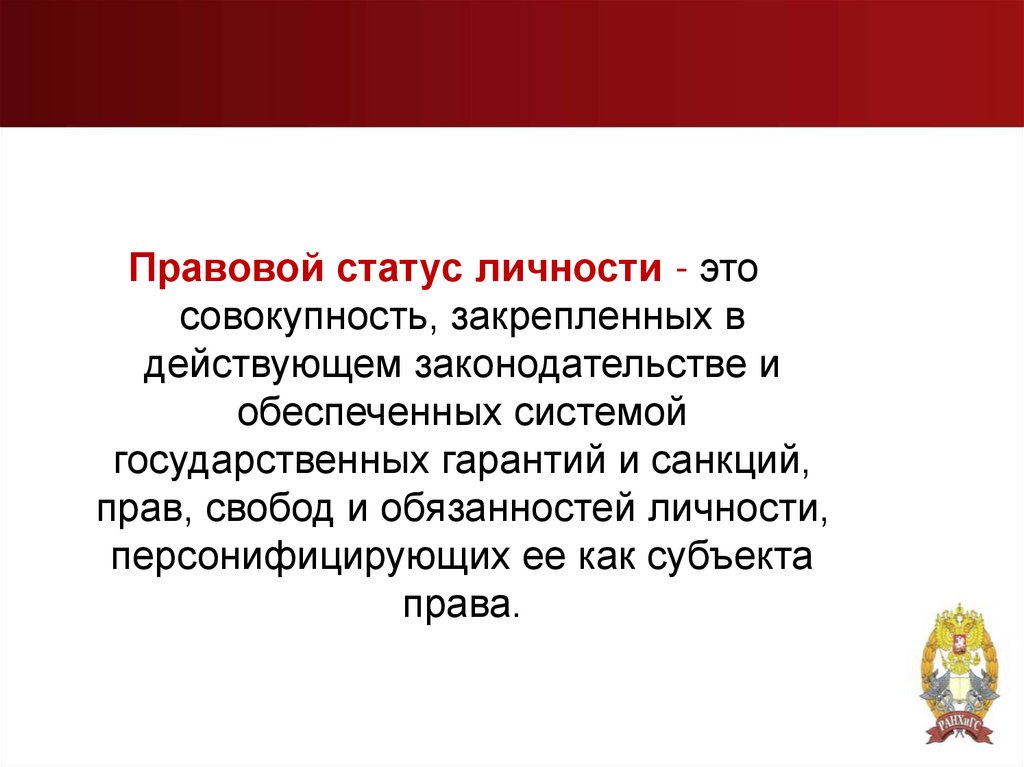 Правовой статус личности - это совокупность, закрепленных в действующем законодательстве и обеспеченных системой государственных гарантий и санкций, прав, свобод и обязанностей личности, персонифицирующих ее как субъекта права.

РАНХиГС